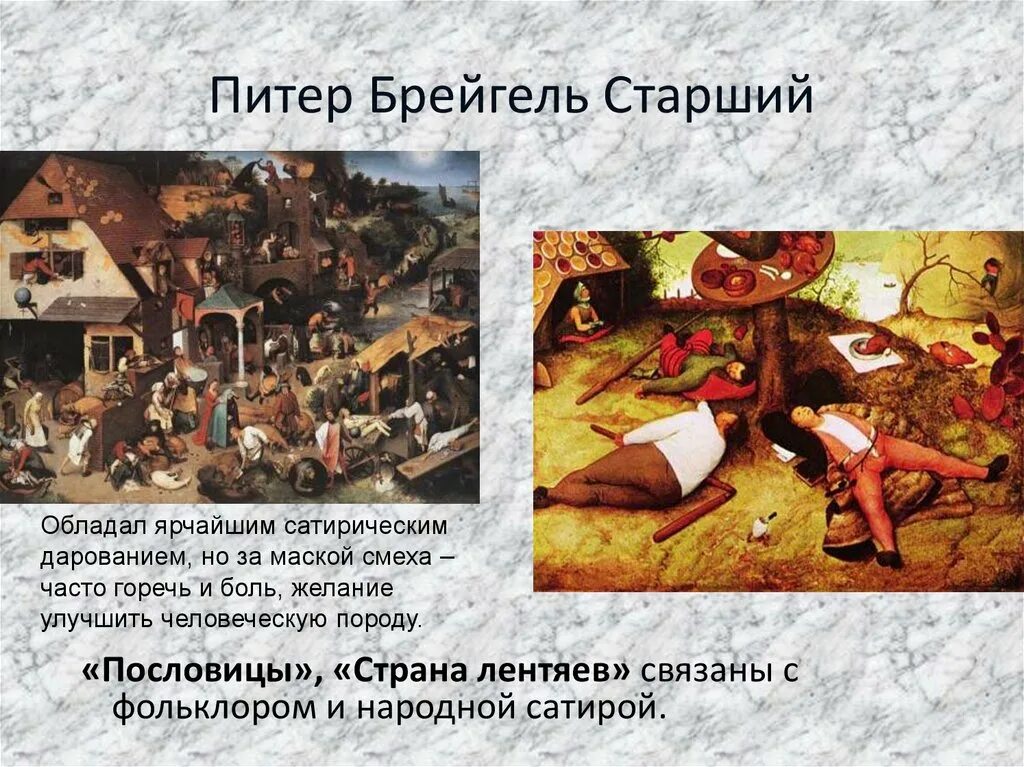 Питер Брейгель Старший

Обладал ярчайшим сатирическим дарованием, но за маской смеха – часто горечь и боль, желание улучшить человеческую породу.

«Пословицы», «Страна лентяев» связаны с фольклором и народной сатирой.